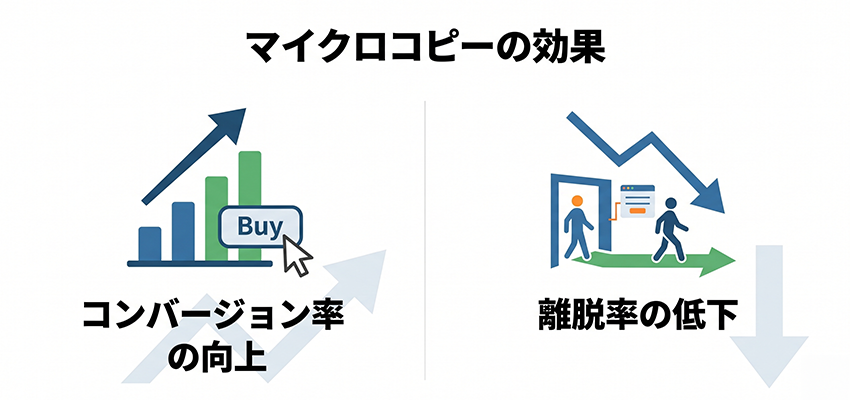 マイクロコピーの効果

Buy

コンバージョン率の向上

離脱率の低下